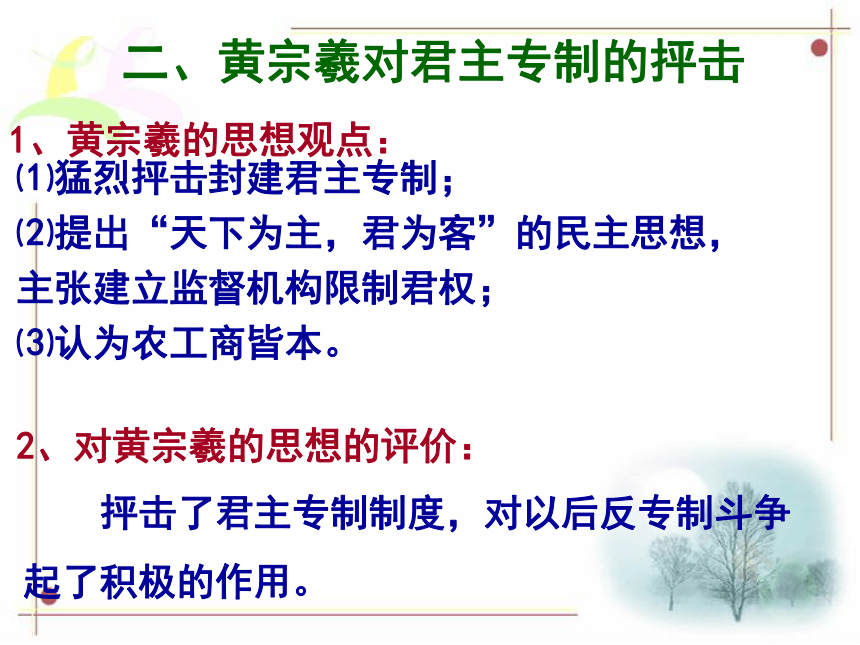 二、黄宗羲对君主专制的抨击

1、黄宗羲的思想观点：
⑴猛烈抨击封建君主专制；
⑵提出“天下为主，君为客”的民主思想，主张建立监督机构限制君权；
⑶认为农工商皆本。

2、对黄宗羲的思想的评价：
抨击了君主专制制度，对以后反专制斗争起了积极的作用。